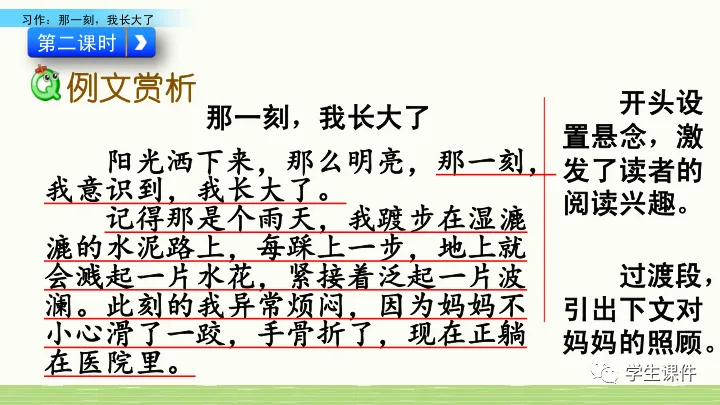 习作：那一刻，我长大了

第二课时

例文赏析

那一刻，我长大了

阳光洒下来，那么明亮，那一刻，我意识到，我长大了。

记得那是个雨天，我踱步在湿漉漉的水泥路上，每踩上一步，地上就会溅起一片水花，紧接着泛起一片波澜。此刻的我异常烦闷，因为妈妈不小心滑了一跤，手骨折了，现在正躺在医院里。

开头设置悬念，激发了读者的阅读兴趣。

过渡段，引出下文对妈妈的照顾。

学生课件